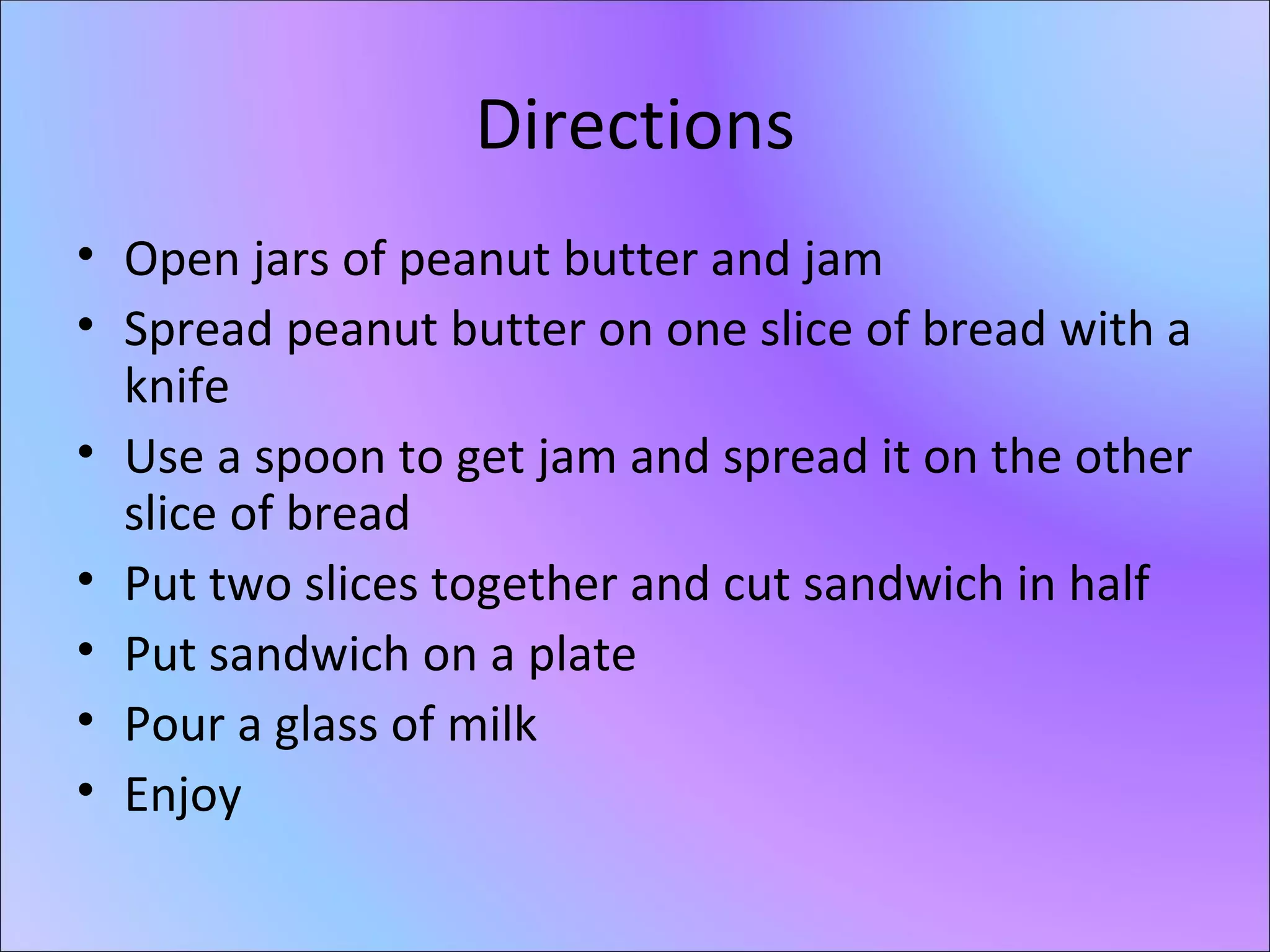 Directions

• Open jars of peanut butter and jam
• Spread peanut butter on one slice of bread with a knife
• Use a spoon to get jam and spread it on the other slice of bread
• Put two slices together and cut sandwich in half
• Put sandwich on a plate
• Pour a glass of milk
• Enjoy